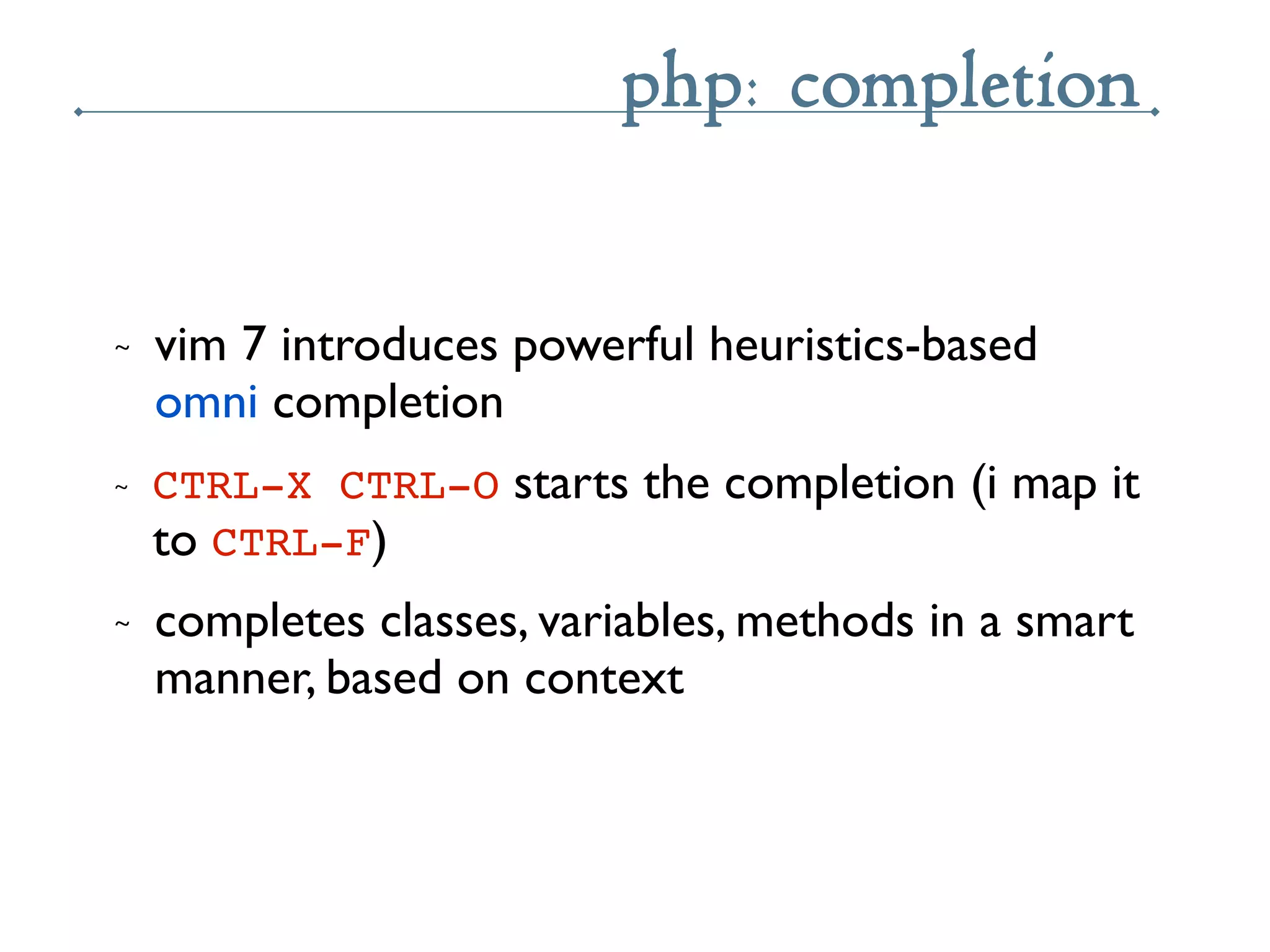 php: completion

~ vim 7 introduces powerful heuristics-based omni completion

~ CTRL-X CTRL-O starts the completion (i map it to CTRL-F)

~ completes classes, variables, methods in a smart manner, based on context